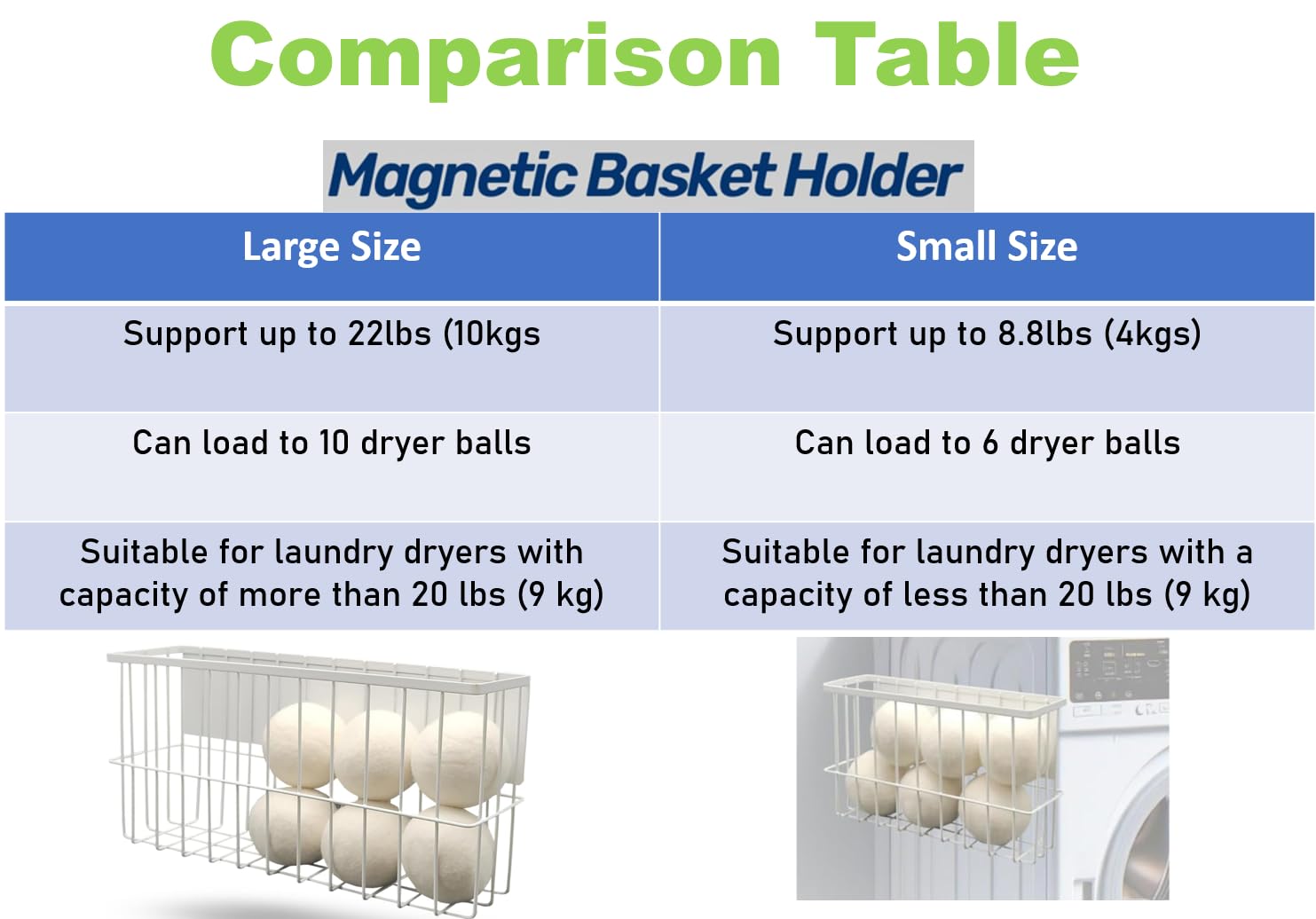 Comparison Table

Magnetic Basket Holder

| Large Size | Small Size |
|---|---|
| Support up to 22lbs (10kgs | Support up to 8.8lbs (4kgs) |
| Can load to 10 dryer balls | Can load to 6 dryer balls |
| Suitable for laundry dryers with capacity of more than 20 lbs (9 kg) | Suitable for laundry dryers with a capacity of less than 20 lbs (9 kg) |